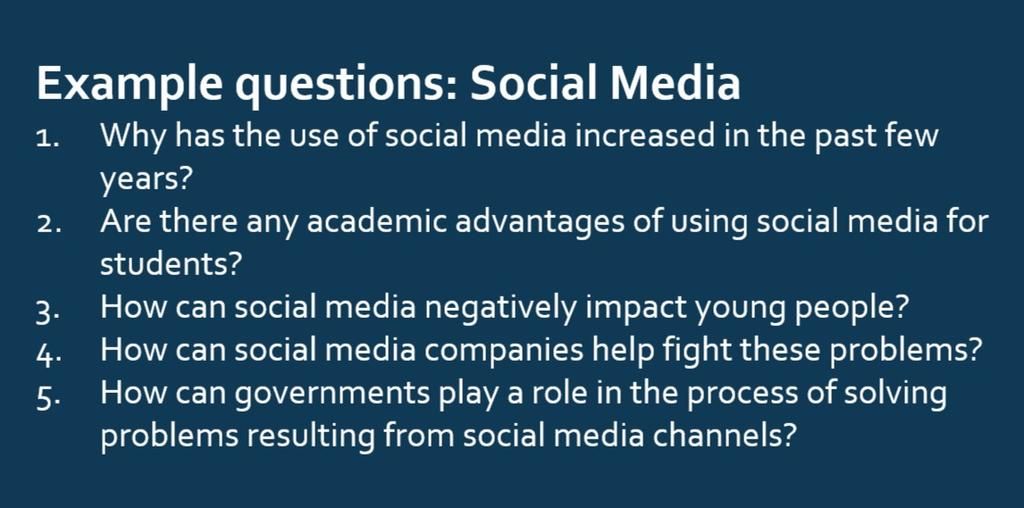 Example questions: Social Media

1. Why has the use of social media increased in the past few years?
2. Are there any academic advantages of using social media for students?
3. How can social media negatively impact young people?
4. How can social media companies help fight these problems?
5. How can governments play a role in the process of solving problems resulting from social media channels?